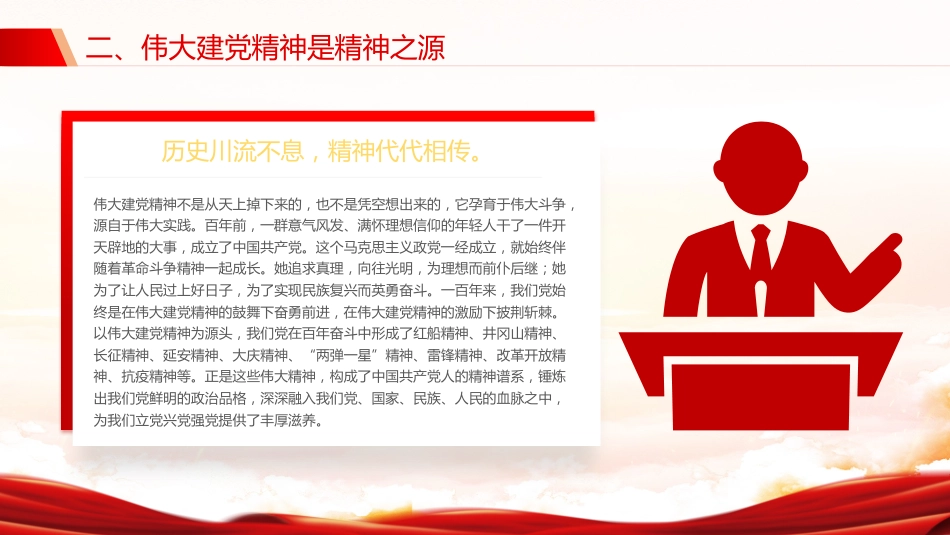 二、伟大建党精神是精神之源

历史川流不息，精神代代相传。

伟大建党精神不是从天上掉下来的，也不是凭空想出来的，它孕育于伟大斗争，源自于伟大实践。百年前，一群意气风发、满怀理想信仰的年轻人干了一件开天辟地的大事，成立了中国共产党。这个马克思主义政党一经成立，就始终伴随着革命斗争精神一起成长。她追求真理，向往光明，为理想而前仆后继；她为了让人民过上好日子，为了实现民族复兴而英勇奋斗。一百年来，我们党始终是在伟大建党精神的鼓舞下奋勇前进，在伟大建党精神的激励下披荆斩棘。以伟大建党精神为源头，我们党在百年奋斗中形成了红船精神、井冈山精神、长征精神、延安精神、大庆精神、“两弹一星”精神、雷锋精神、改革开放精神、抗疫精神等。正是这些伟大精神，构成了中国共产党人的精神谱系，锤炼出我们党鲜明的政治品格，深深融入我们党、国家、民族、人民的血脉之中，为我们立党兴党强党提供了丰厚滋养。